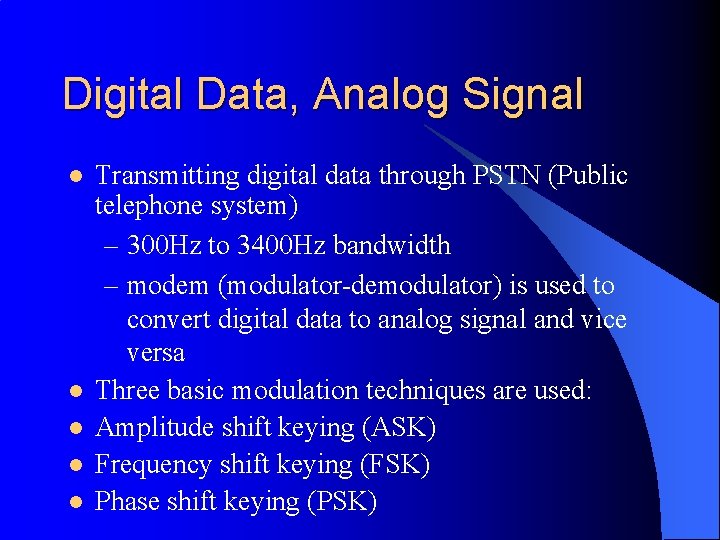 Digital Data, Analog Signal

- Transmitting digital data through PSTN (Public telephone system)
  – 300Hz to 3400Hz bandwidth
  – modem (modulator-demodulator) is used to convert digital data to analog signal and vice versa
- Three basic modulation techniques are used:
- Amplitude shift keying (ASK)
- Frequency shift keying (FSK)
- Phase shift keying (PSK)